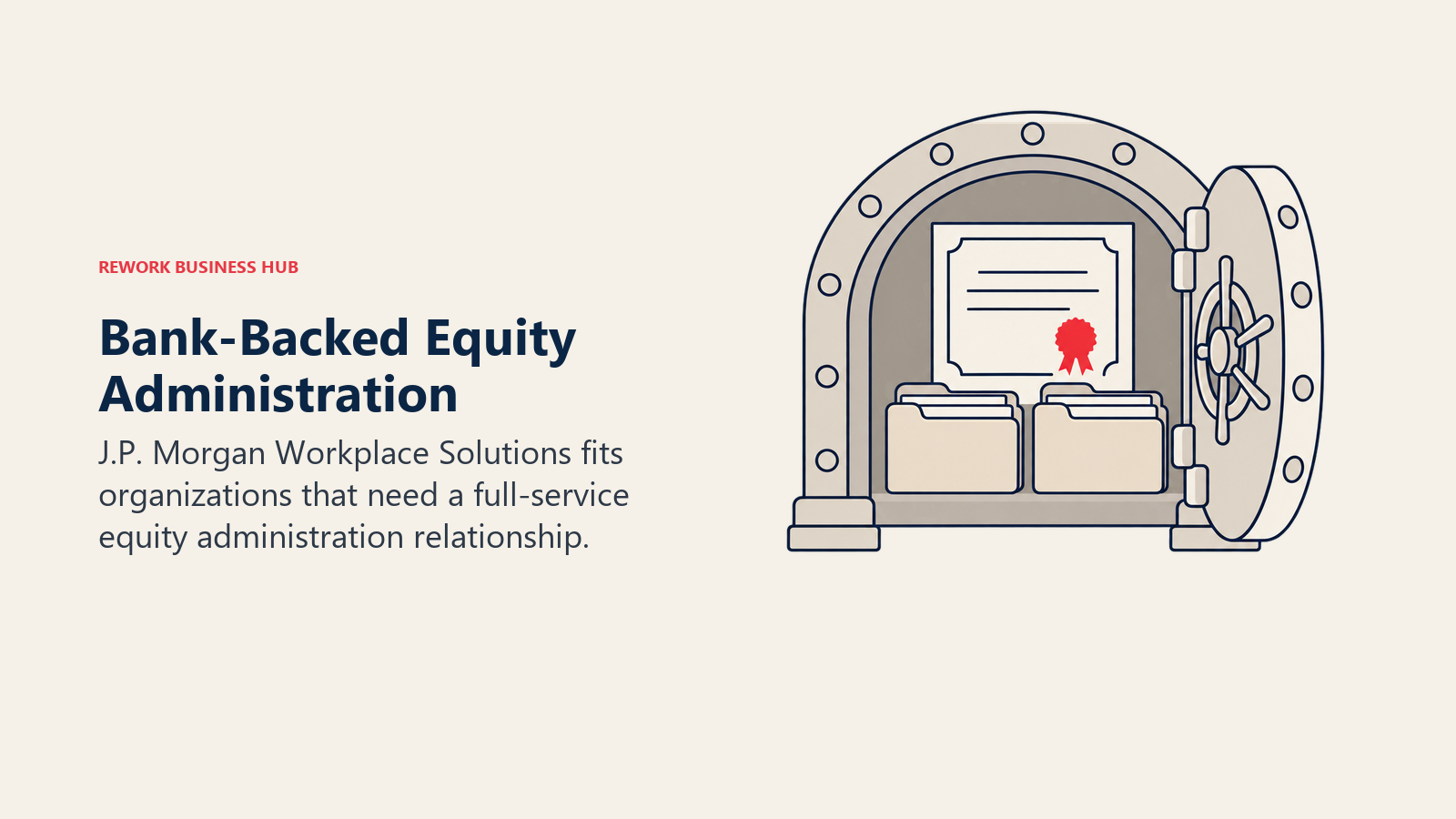 REWORK BUSINESS HUB

Bank-Backed Equity Administration

J.P. Morgan Workplace Solutions fits organizations that need a full-service equity administration relationship.